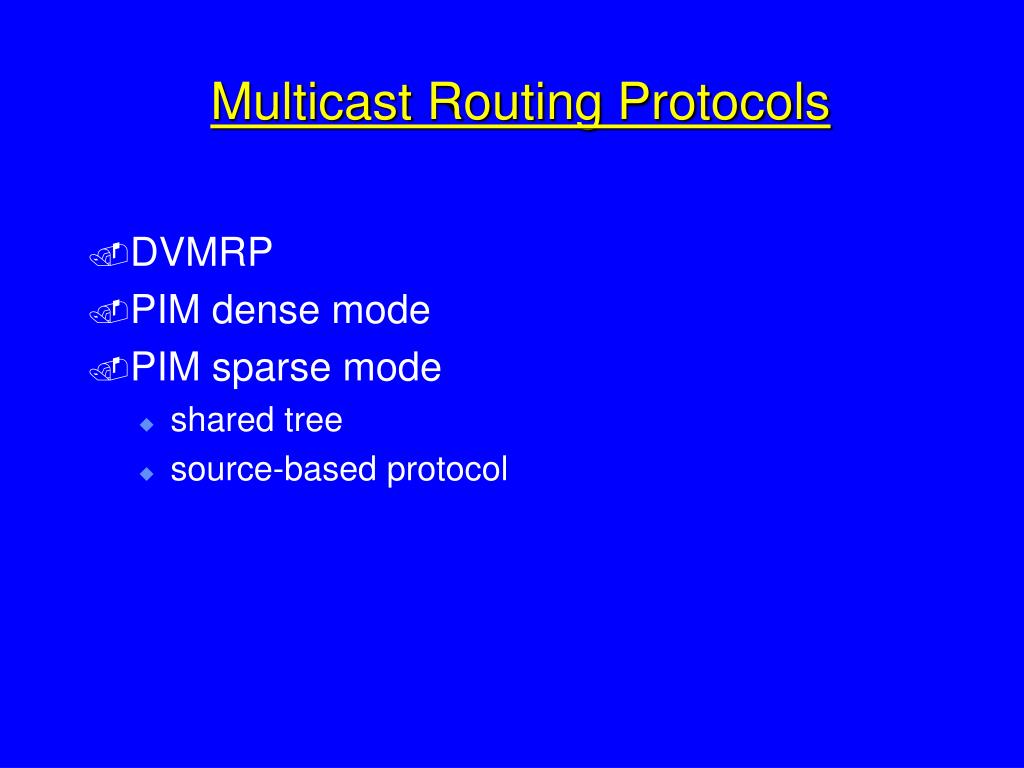 Multicast Routing Protocols

DVMRP
PIM dense mode
PIM sparse mode
shared tree
source-based protocol